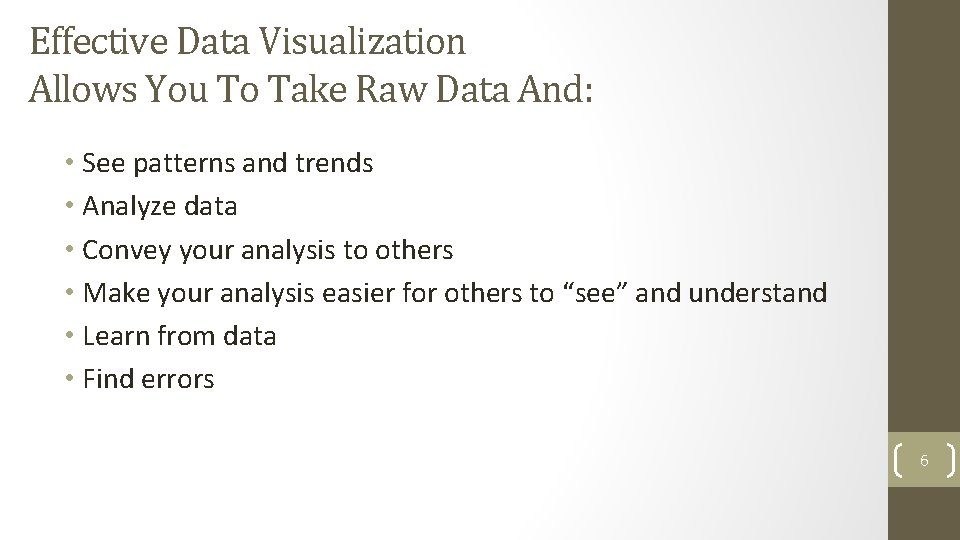 Effective Data Visualization
Allows You To Take Raw Data And:

• See patterns and trends
• Analyze data
• Convey your analysis to others
• Make your analysis easier for others to “see” and understand
• Learn from data
• Find errors

6